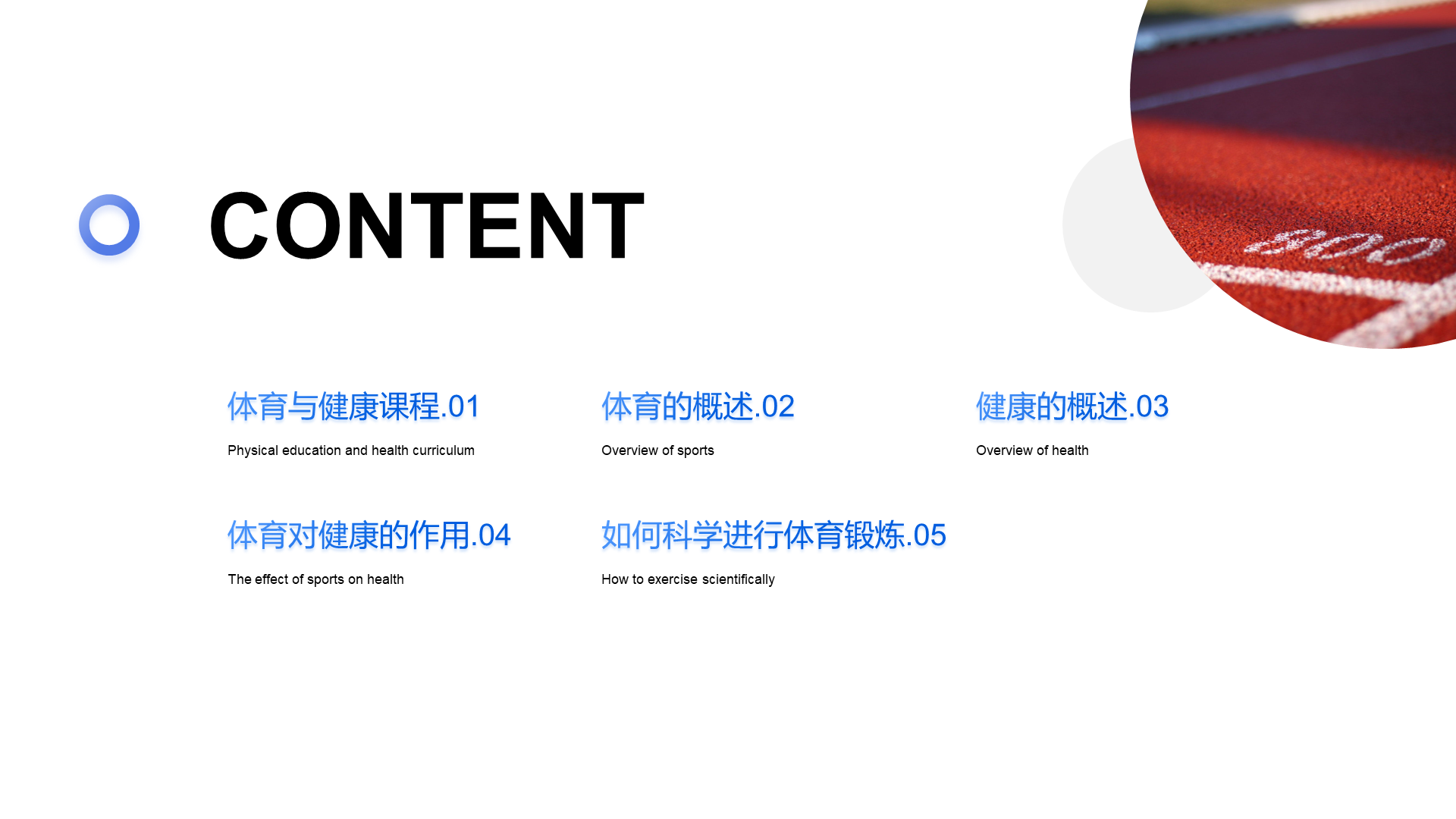 CONTENT

800

体育与健康课程.01

Physical education and health curriculum

体育的概述.02

Overview of sports

健康的概述.03

Overview of health

体育对健康的作用.04

The effect of sports on health

如何科学进行体育锻炼.05

How to exercise scientifically